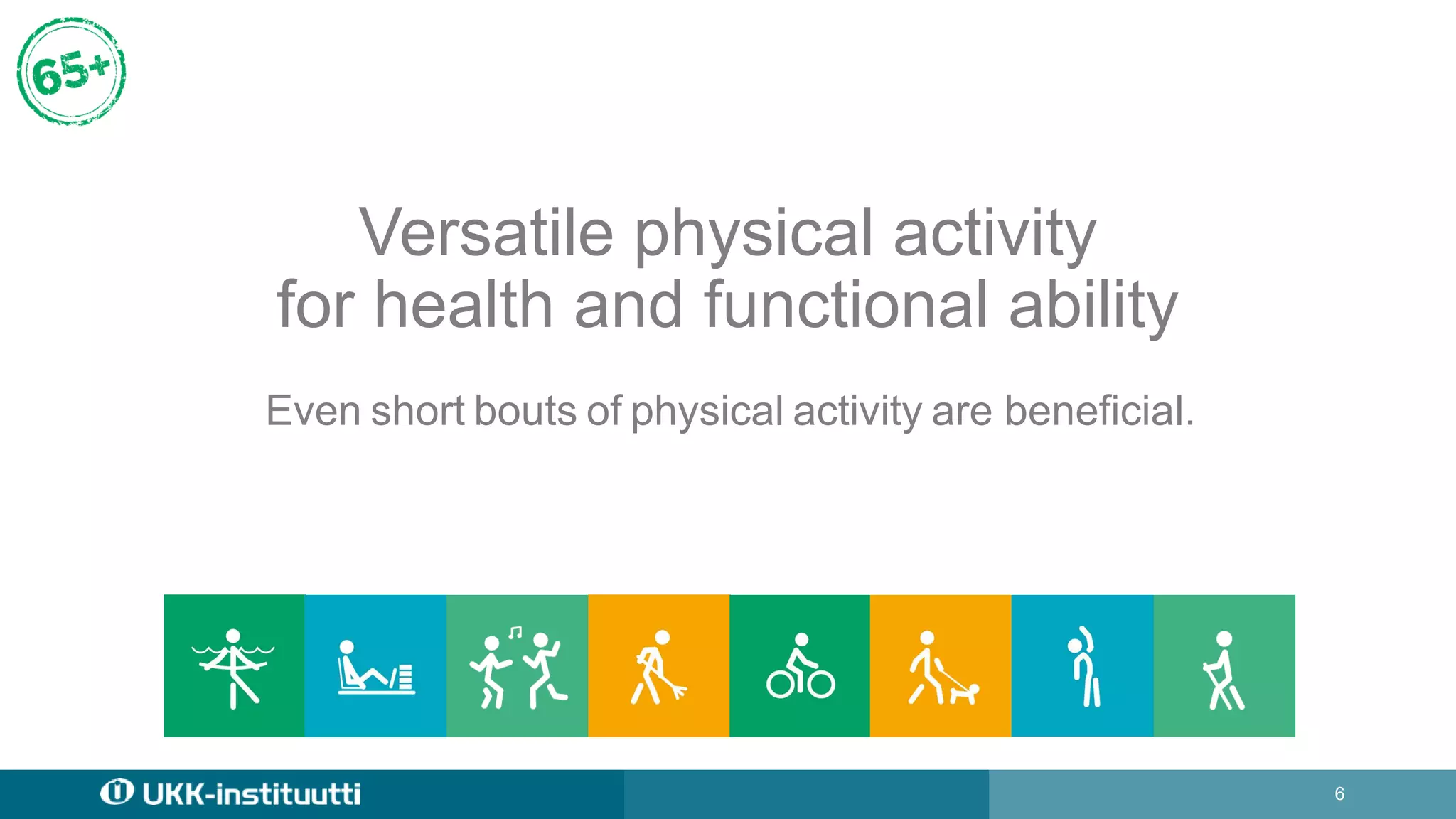 65+

Versatile physical activity for health and functional ability

Even short bouts of physical activity are beneficial.

UKK-instituutti

6